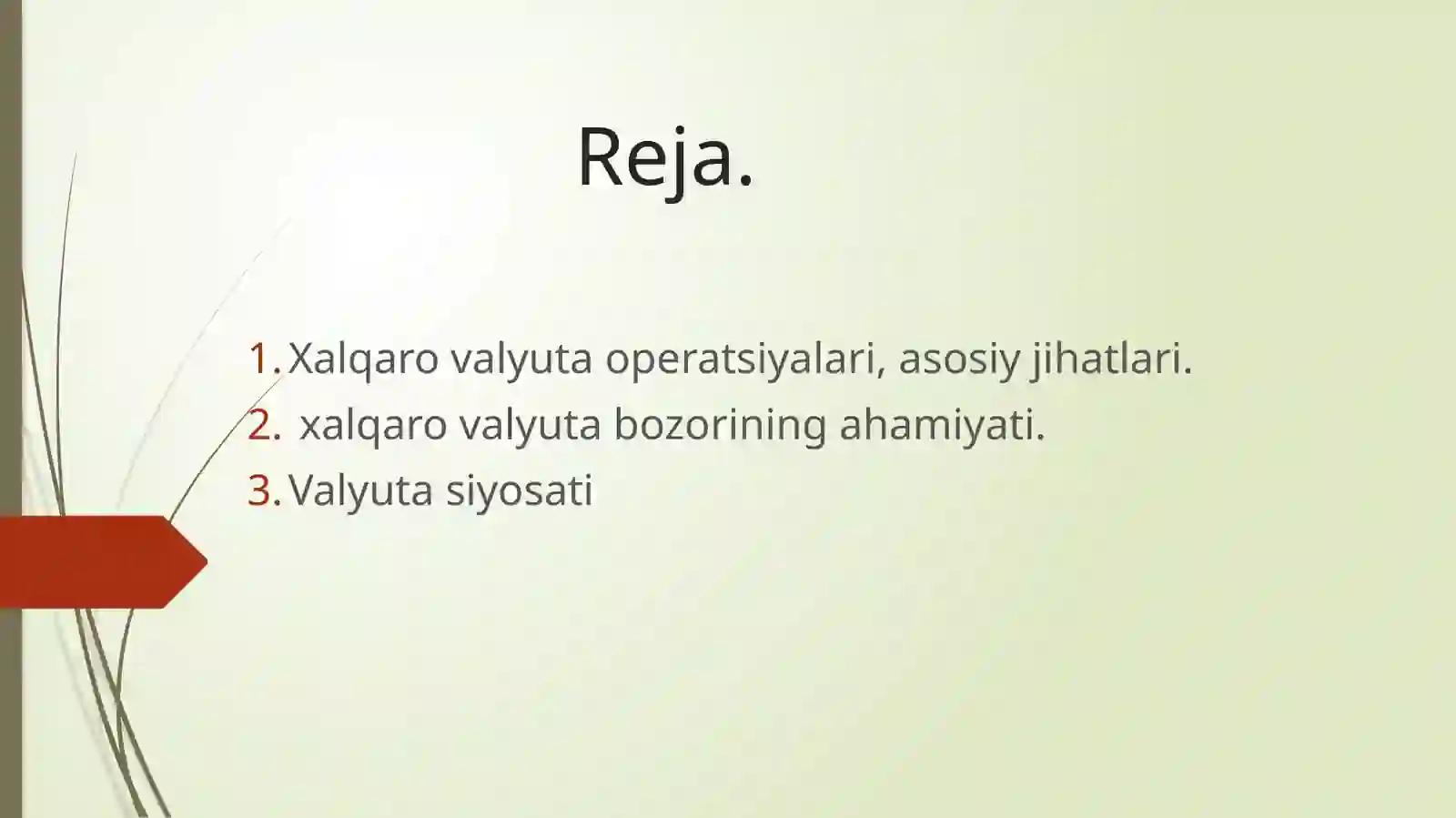 Reja.

1. Xalqaro valyuta operatsiyalari, asosiy jihatlari.
2. xalqaro valyuta bozorining ahamiyati.
3. Valyuta siyosati